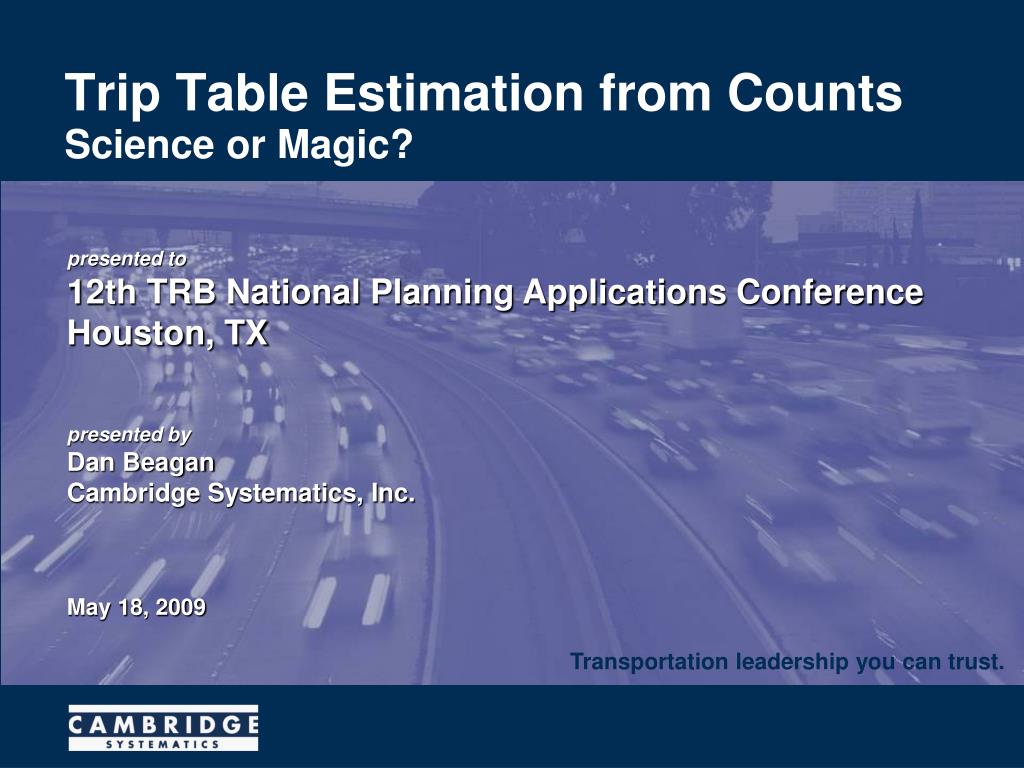 Trip Table Estimation from Counts
Science or Magic?

presented to
12th TRB National Planning Applications Conference
Houston, TX

presented by
Dan Beagan
Cambridge Systematics, Inc.

May 18, 2009

Transportation leadership you can trust.

CAMBRIDGE
SYSTEMATICS